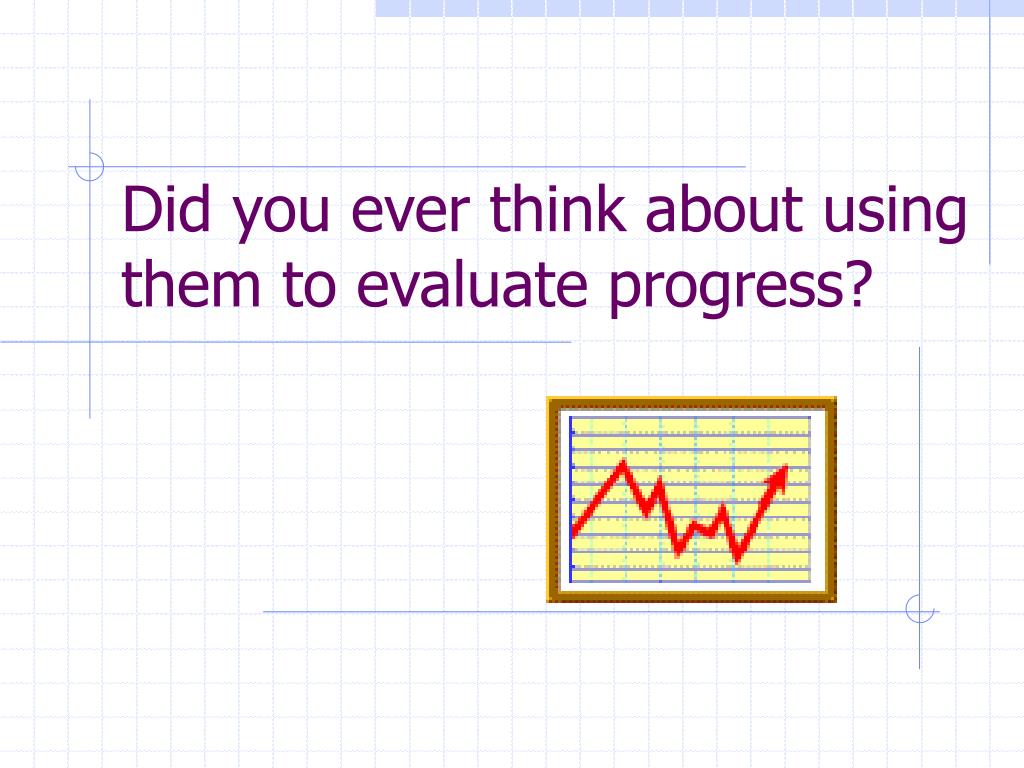 Did you ever think about using them to evaluate progress?